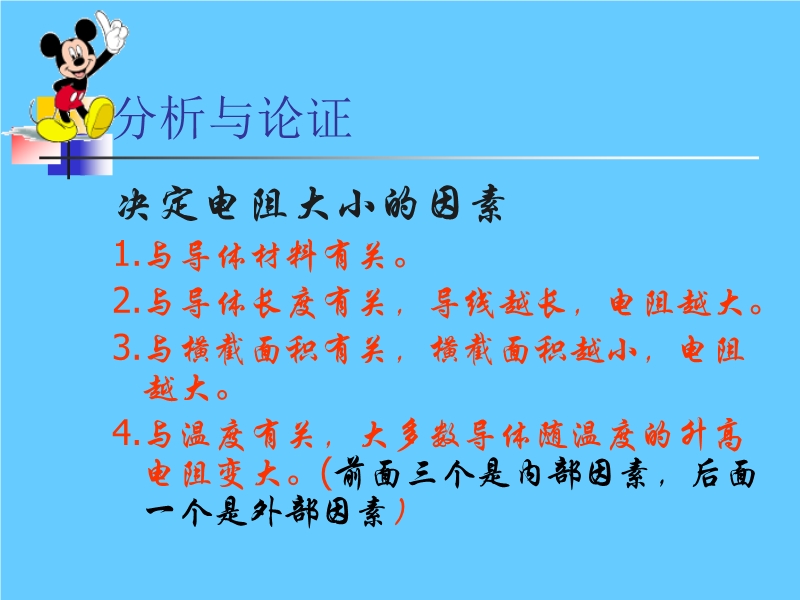 分析与论证

决定电阻大小的因素

1.与导体材料有关。

2.与导体长度有关，导线越长，电阻越大。

3.与横截面积有关，横截面积越小，电阻越大。

4.与温度有关，大多数导体随温度的升高电阻变大。(前面三个是内部因素，后面一个是外部因素)